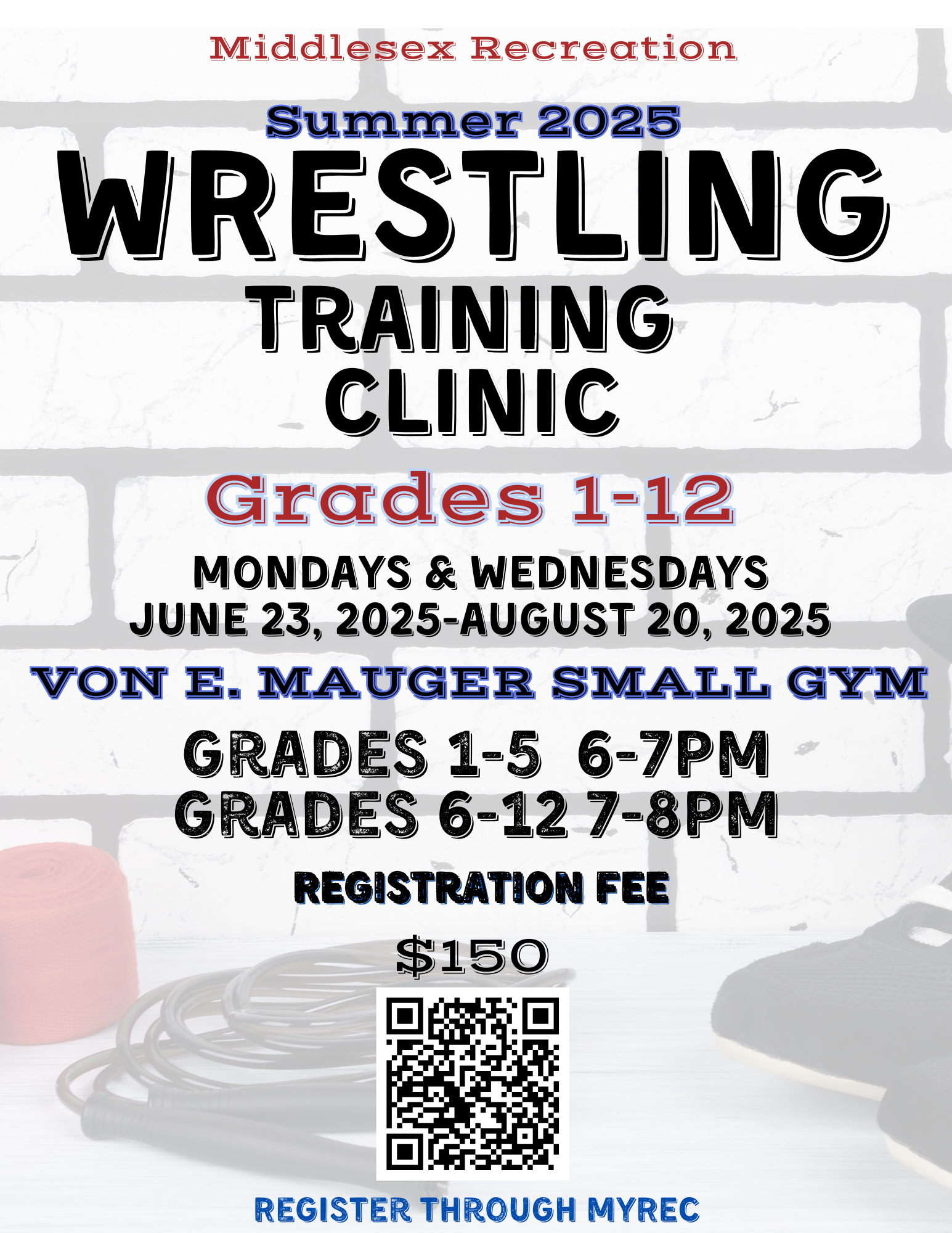 Middlesex Recreation

Summer 2025

WRESTLING

TRAINING CLINIC

Grades 1-12

MONDAYS & WEDNESDAYS
JUNE 23, 2025-AUGUST 20, 2025

VON E. MAUGER SMALL GYM

GRADES 1-5 6-7PM
GRADES 6-12 7-8PM

REGISTRATION FEE

$150

REGISTER THROUGH MYREC